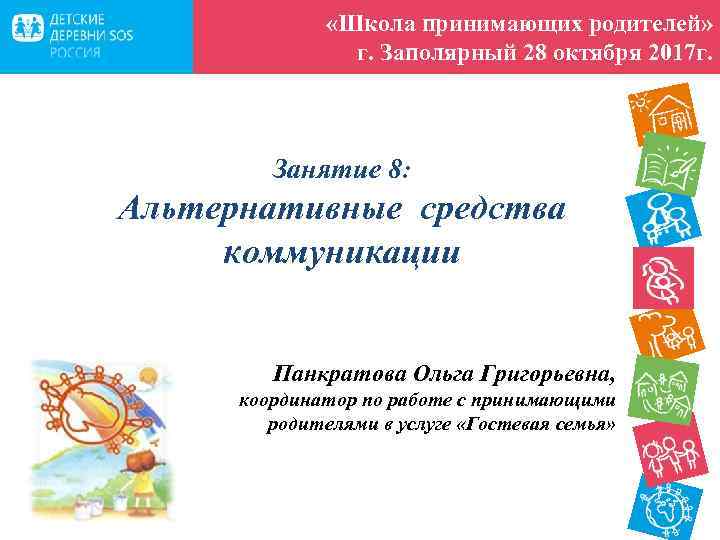 ДЕТСКИЕ ДЕРЕВНИ SOS РОССИЯ

«Школа принимающих родителей» г. Заполярный 28 октября 2017г.

Занятие 8:
Альтернативные средства коммуникации

Панкратова Ольга Григорьевна,
координатор по работе с принимающими родителями в услуге «Гостевая семья»